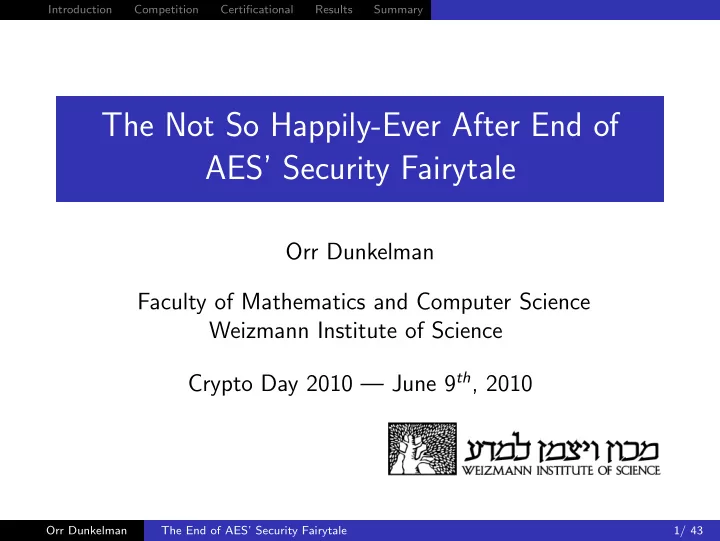 Introduction Competition Certificational Results Summary

The Not So Happily-Ever After End of AES' Security Fairytale

Orr Dunkelman

Faculty of Mathematics and Computer Science
Weizmann Institute of Science

Crypto Day 2010 — June $9^{th}$, 2010

מכון ויצמן למדע
WEIZMANN INSTITUTE OF SCIENCE

Orr Dunkelman The End of AES' Security Fairytale 1/ 43